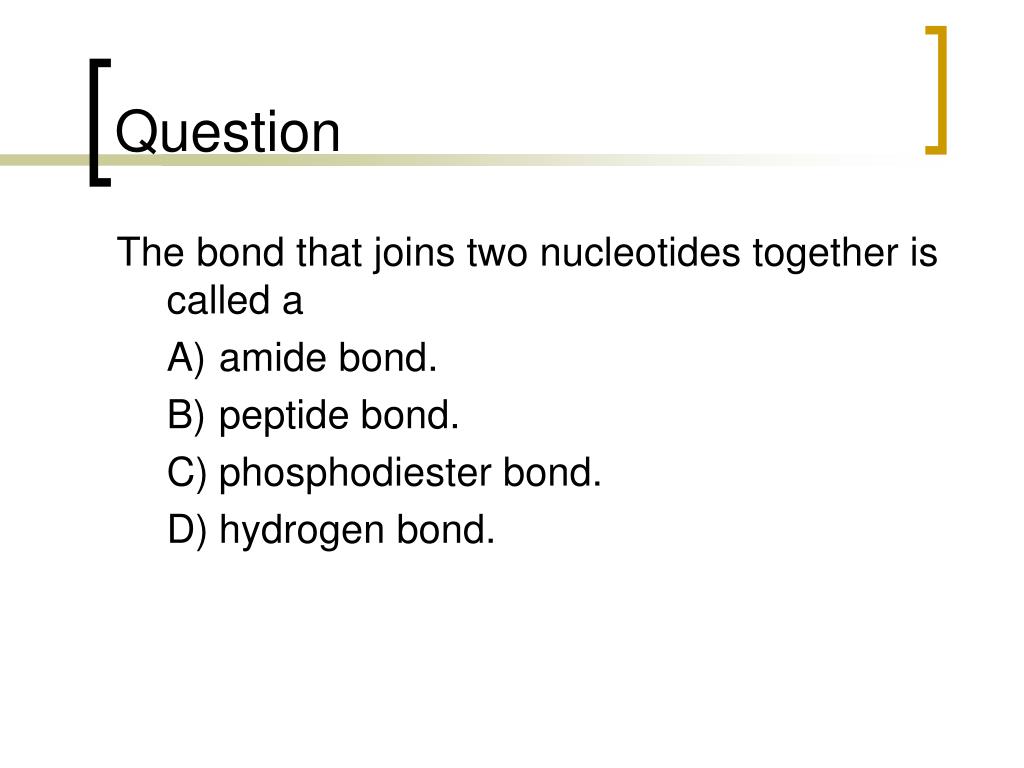 Question

The bond that joins two nucleotides together is called a

A) amide bond.

B) peptide bond.

C) phosphodiester bond.

D) hydrogen bond.